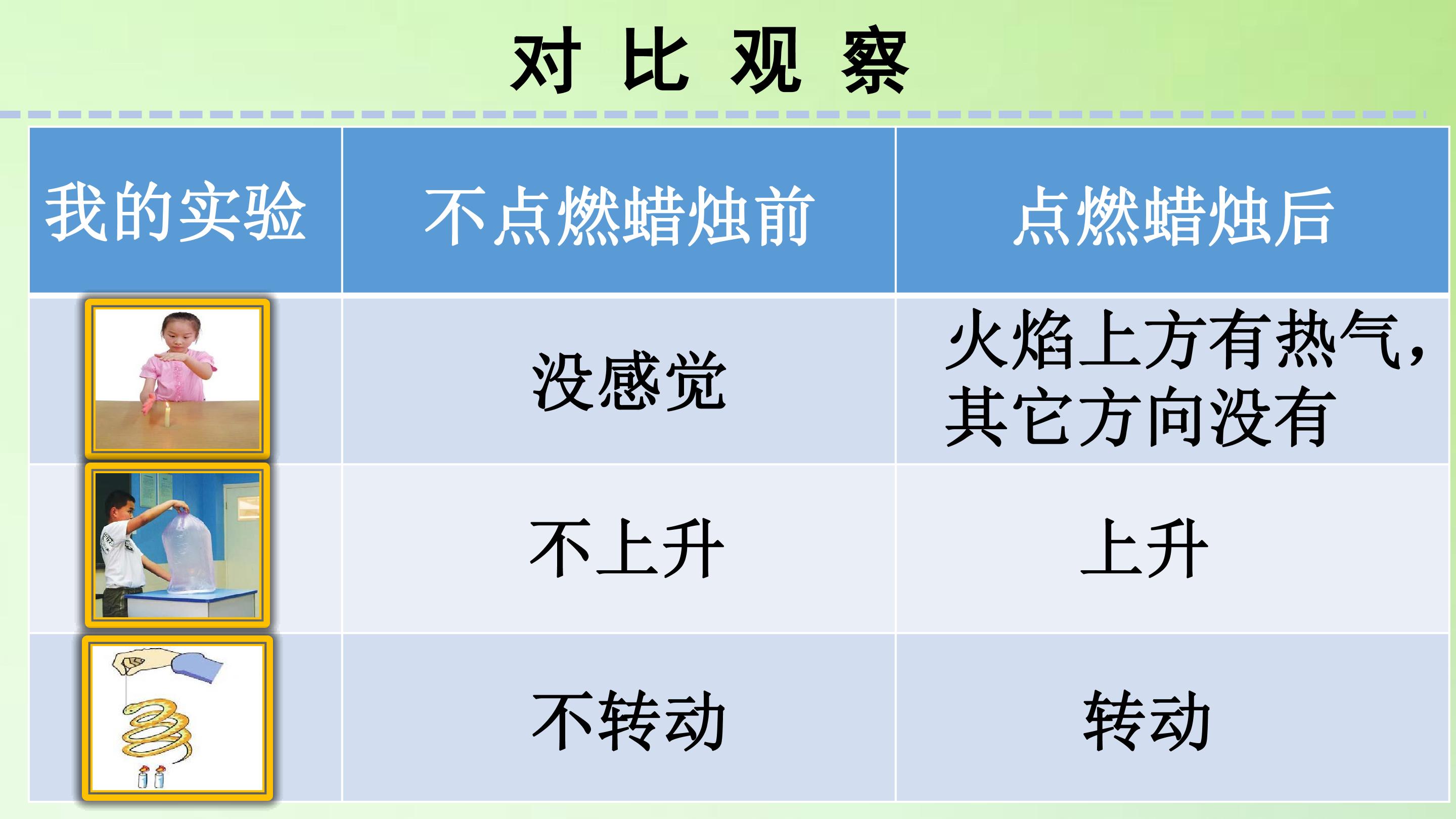 对 比 观 察

| 我的实验 | 不点燃蜡烛前 | 点燃蜡烛后 |
|---|---|---|
| | 没感觉 | 火焰上方有热气，其它方向没有 |
| | 不上升 | 上升 |
| | 不转动 | 转动 |